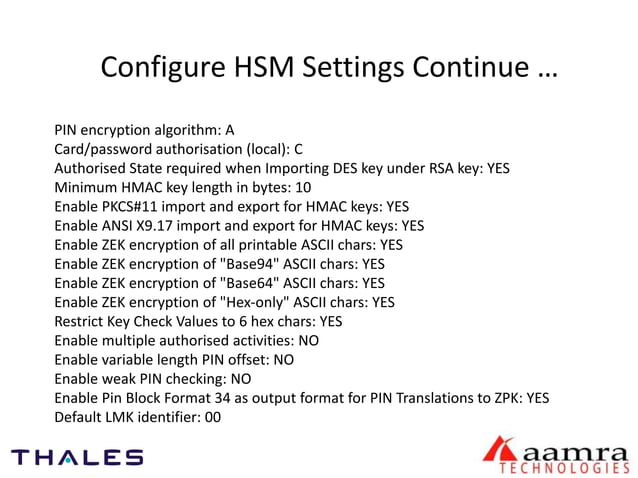 Configure HSM Settings Continue …

PIN encryption algorithm: A
Card/password authorisation (local): C
Authorised State required when Importing DES key under RSA key: YES
Minimum HMAC key length in bytes: 10
Enable PKCS#11 import and export for HMAC keys: YES
Enable ANSI X9.17 import and export for HMAC keys: YES
Enable ZEK encryption of all printable ASCII chars: YES
Enable ZEK encryption of "Base94" ASCII chars: YES
Enable ZEK encryption of "Base64" ASCII chars: YES
Enable ZEK encryption of "Hex-only" ASCII chars: YES
Restrict Key Check Values to 6 hex chars: YES
Enable multiple authorised activities: NO
Enable variable length PIN offset: NO
Enable weak PIN checking: NO
Enable Pin Block Format 34 as output format for PIN Translations to ZPK: YES
Default LMK identifier: 00

THALES

aamra
TECHNOLOGIES